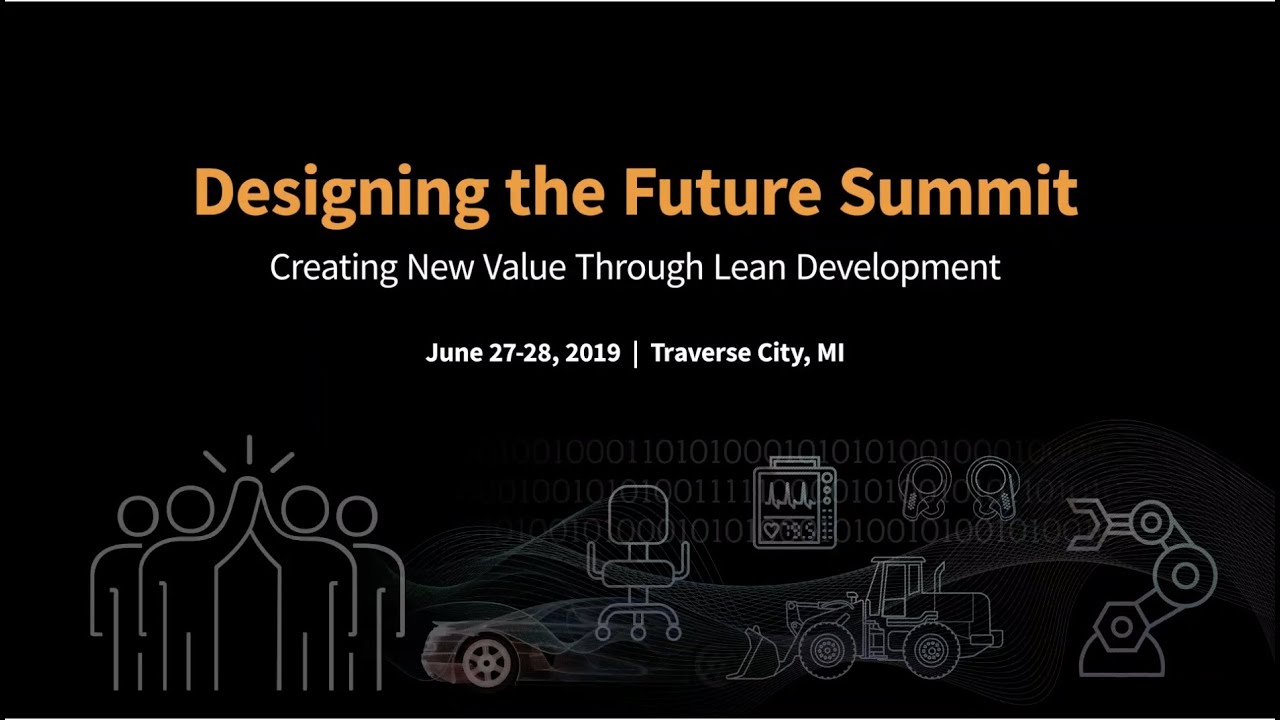 Designing the Future Summit

Creating New Value Through Lean Development

June 27-28, 2019 | Traverse City, MI